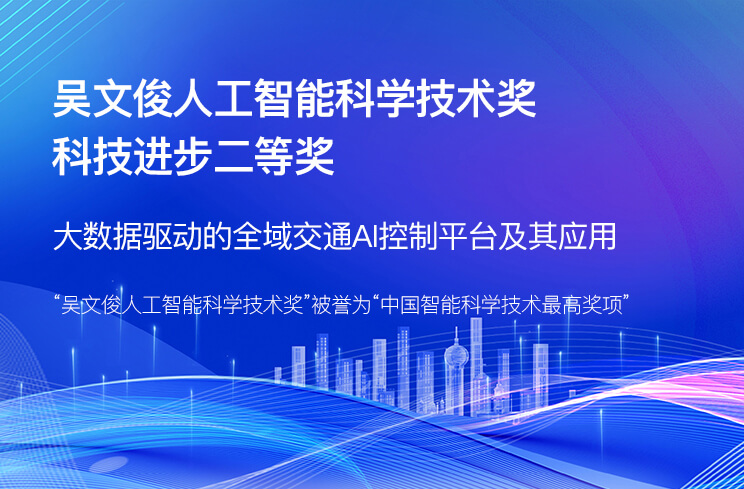 吴文俊人工智能科学技术奖
科技进步二等奖

大数据驱动的全域交通AI控制平台及其应用

“吴文俊人工智能科学技术奖”被誉为“中国智能科学技术最高奖项”